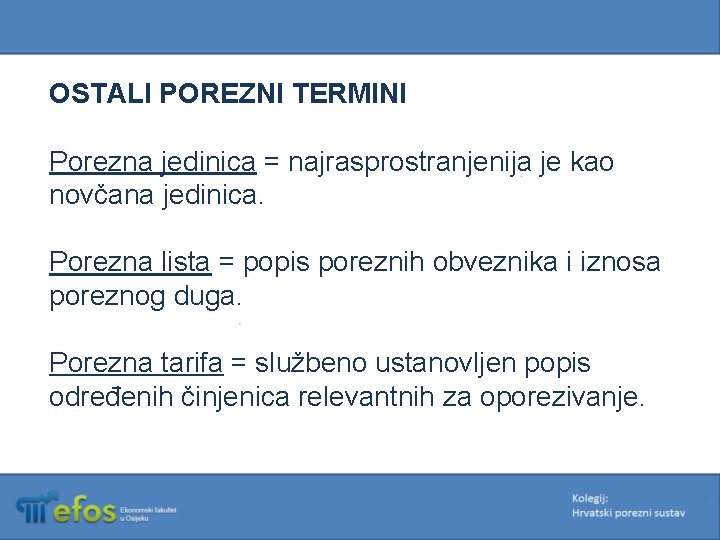 OSTALI POREZNI TERMINI

Porezna jedinica = najrasprostranjenija je kao novčana jedinica.

Porezna lista = popis poreznih obveznika i iznosa poreznog duga.

Porezna tarifa = službeno ustanovljen popis određenih činjenica relevantnih za oporezivanje.

efos Ekonomski fakultet u Osijeku

Kolegij:
Hrvatski porezni sustav